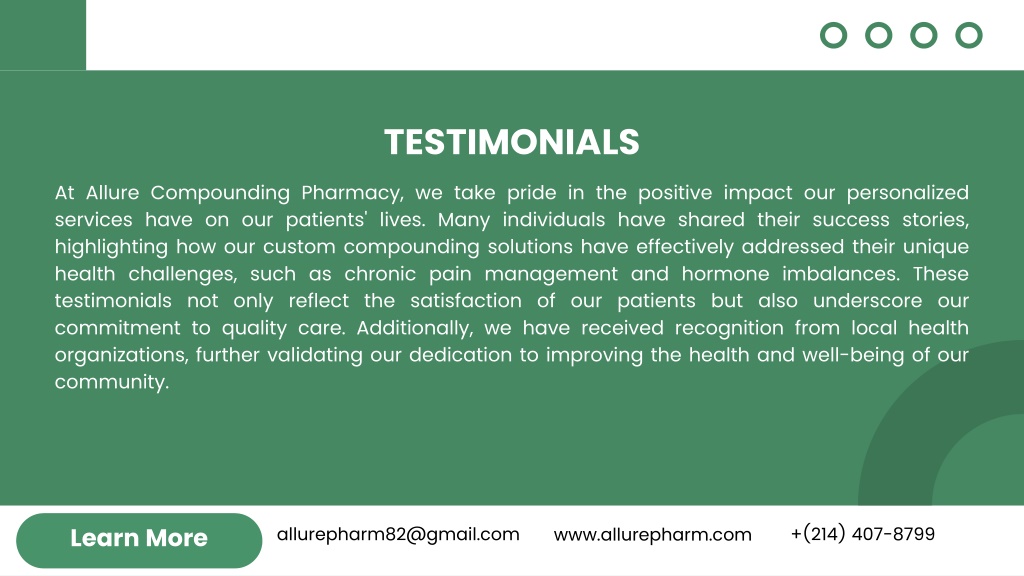 TESTIMONIALS

At Allure Compounding Pharmacy, we take pride in the positive impact our personalized services have on our patients' lives. Many individuals have shared their success stories, highlighting how our custom compounding solutions have effectively addressed their unique health challenges, such as chronic pain management and hormone imbalances. These testimonials not only reflect the satisfaction of our patients but also underscore our commitment to quality care. Additionally, we have received recognition from local health organizations, further validating our dedication to improving the health and well-being of our community.

Learn More

allurepharm82@gmail.com

www.allurepharm.com

+(214) 407-8799